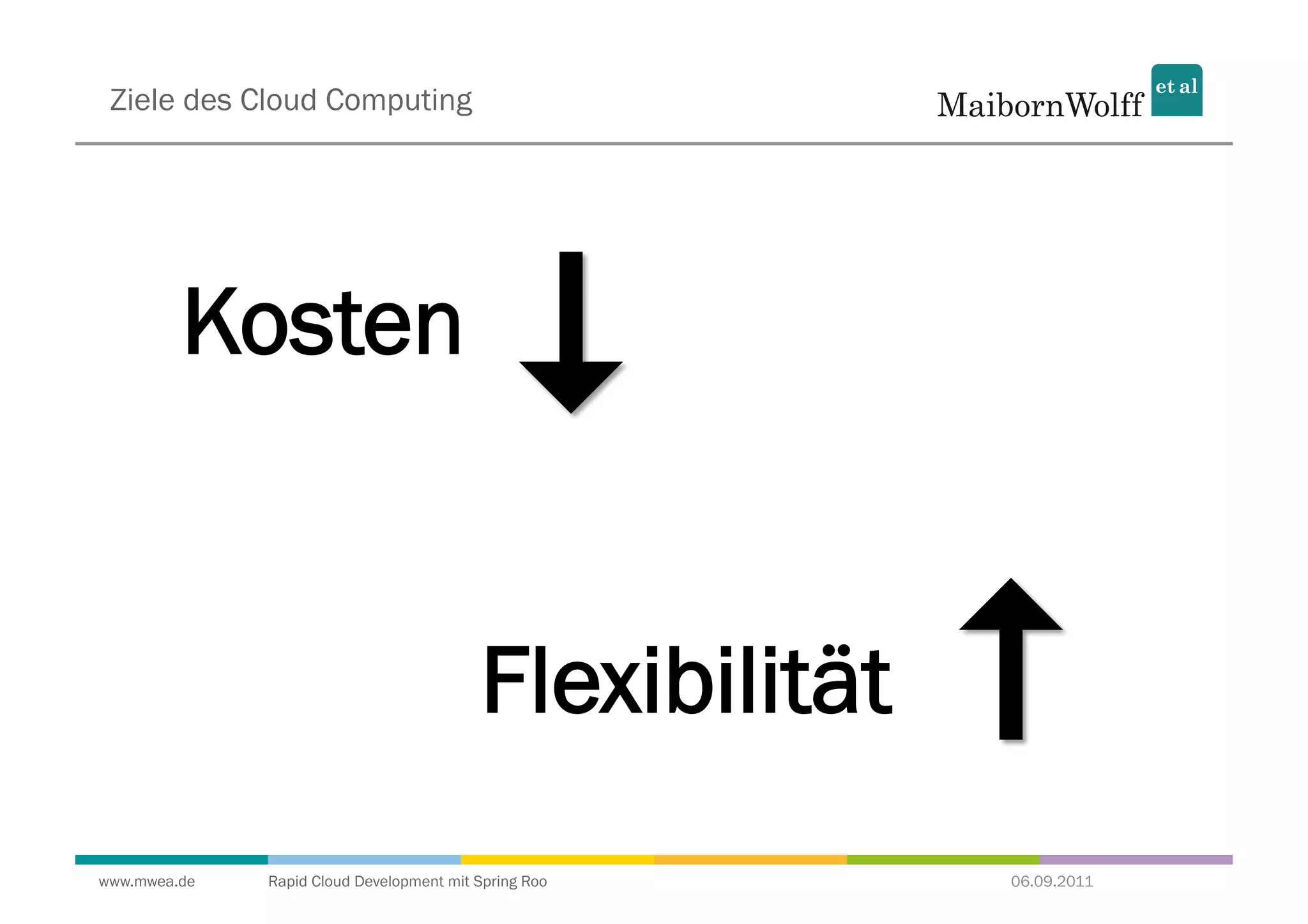 Ziele des Cloud Computing

MaibornWolff et al

Kosten

Flexibilität

www.mwea.de Rapid Cloud Development mit Spring Roo 06.09.2011